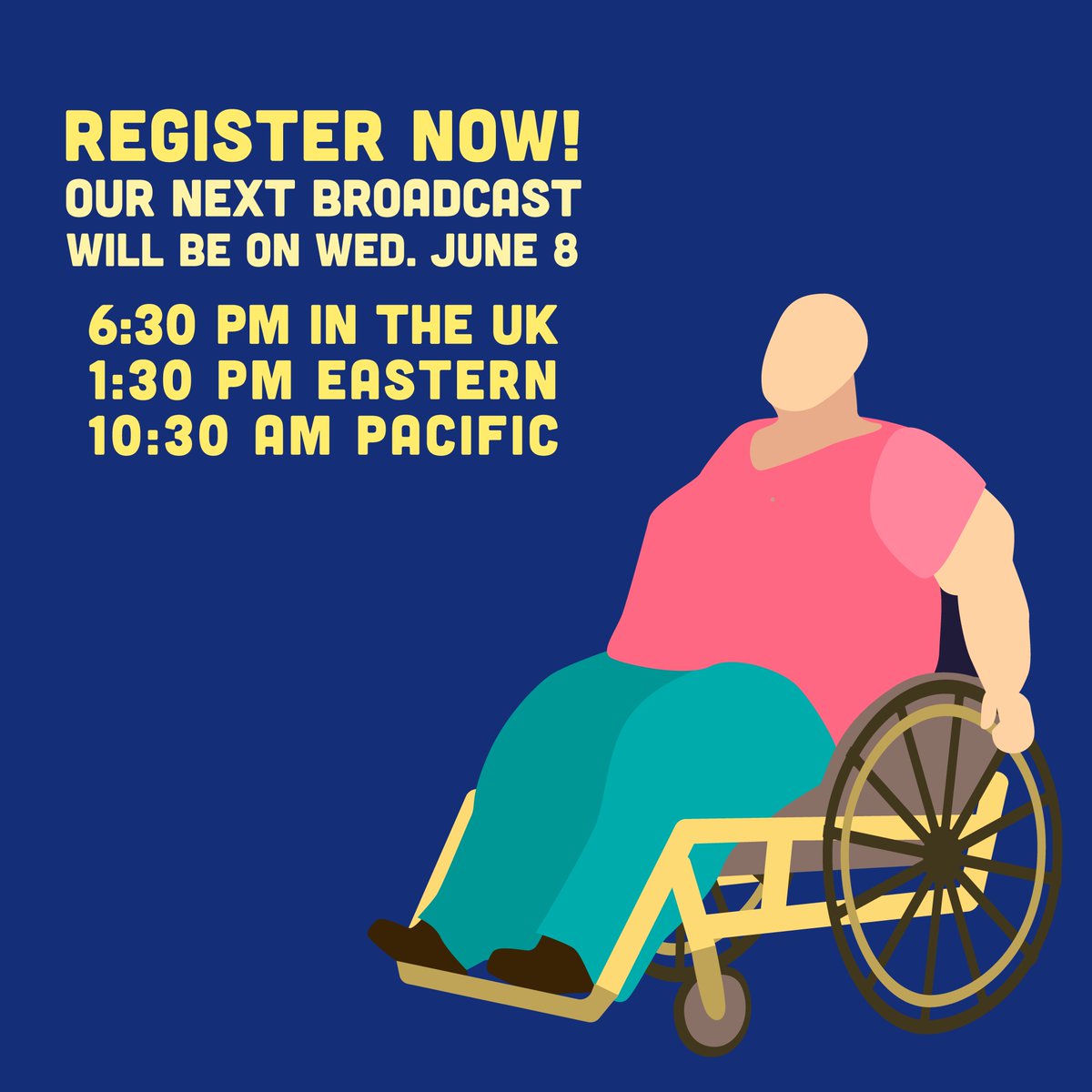 REGISTER NOW!
OUR NEXT BROADCAST WILL BE ON WED. JUNE 8

6:30 PM IN THE UK
1:30 PM EASTERN
10:30 AM PACIFIC